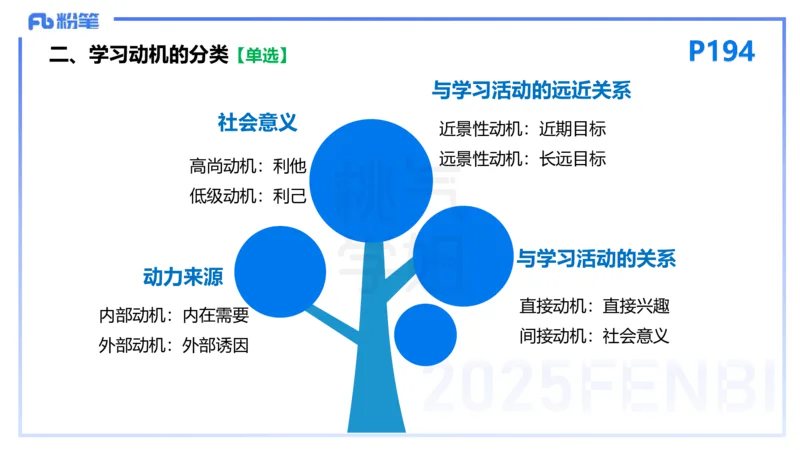 Fb 粉笔

二、学习动机的分类【单选】

P194

社会意义

高尚动机：利他

低级动机：利己

与学习活动的远近关系

近景性动机：近期目标

远景性动机：长远目标

动力来源

内部动机：内在需要

外部动机：外部诱因

与学习活动的关系

直接动机：直接兴趣

间接动机：社会意义

2025FENBI